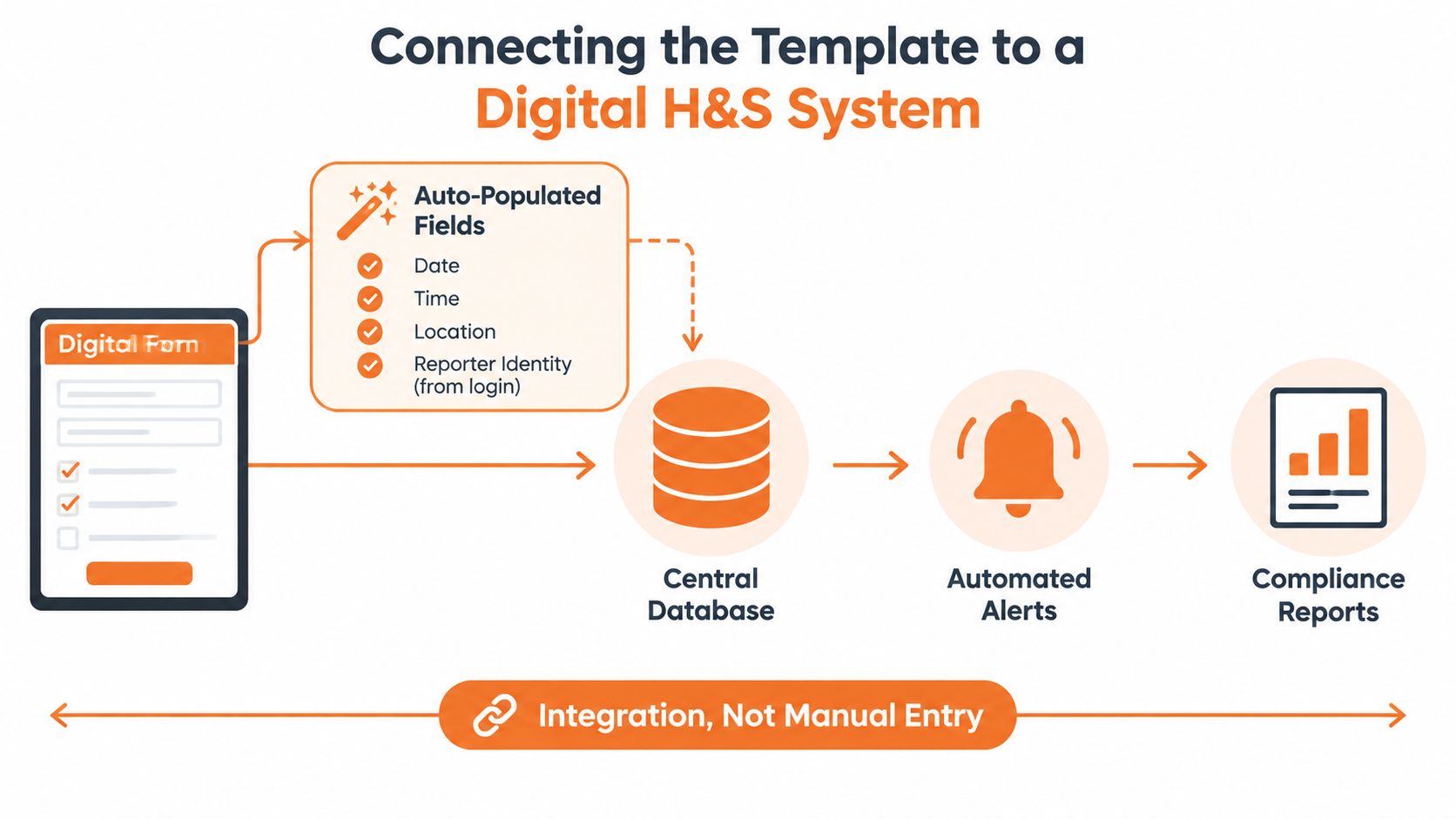 Connecting the Template to a Digital H&S System

Auto-Populated Fields

Date

Time

Location

Reporter Identity (from login)

Digital Form

Central Database

Automated Alerts

Compliance Reports

Integration, Not Manual Entry